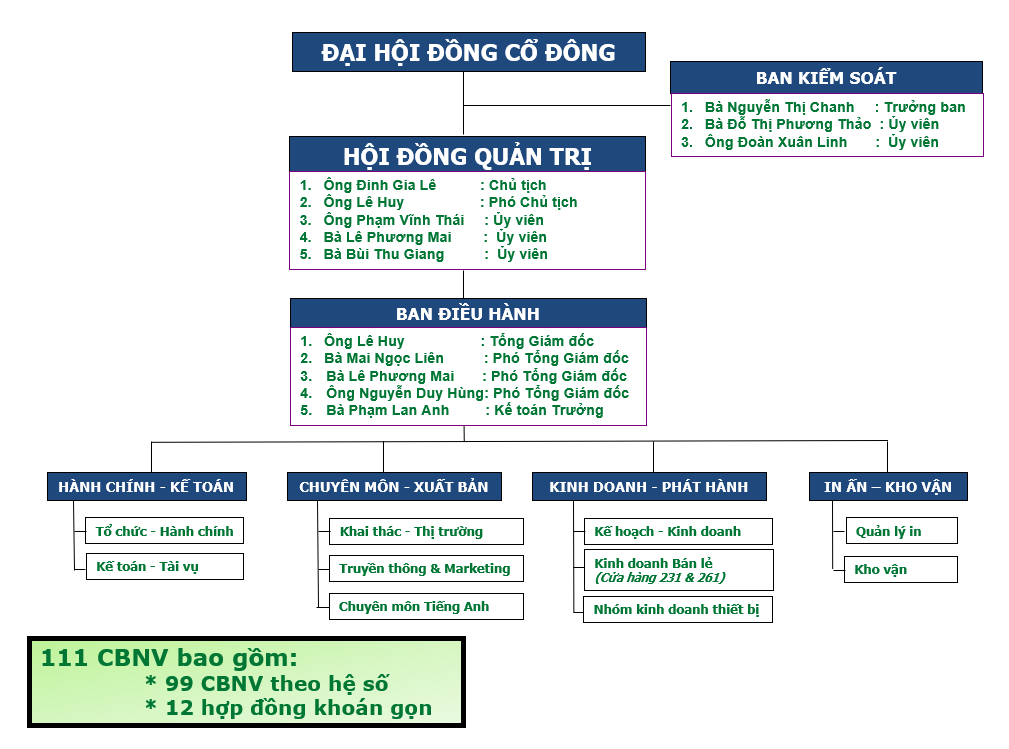 ĐẠI HỘI ĐỒNG CỔ ĐÔNG

BAN KIỂM SOÁT
1. Bà Nguyễn Thị Chanh : Trưởng ban
2. Bà Đỗ Thị Phương Thảo : Ủy viên
3. Ông Đoàn Xuân Linh : Ủy viên

HỘI ĐỒNG QUẢN TRỊ
1. Ông Đinh Gia Lê : Chủ tịch
2. Ông Lê Huy : Phó Chủ tịch
3. Ông Phạm Vĩnh Thái : Ủy viên
4. Bà Lê Phương Mai : Ủy viên
5. Bà Bùi Thu Giang : Ủy viên

BAN ĐIỀU HÀNH
1. Ông Lê Huy : Tổng Giám đốc
2. Bà Mai Ngọc Liên : Phó Tổng Giám đốc
3. Bà Lê Phương Mai : Phó Tổng Giám đốc
4. Ông Nguyễn Duy Hùng: Phó Tổng Giám đốc
5. Bà Phạm Lan Anh : Kế toán Trưởng

HÀNH CHÍNH - KẾ TOÁN
Tổ chức - Hành chính
Kế toán - Tài vụ

CHUYÊN MÔN - XUẤT BẢN
Khai thác - Thị trường
Truyền thông & Marketing
Chuyên môn Tiếng Anh

KINH DOANH - PHÁT HÀNH
Kế hoạch - Kinh doanh
Kinh doanh Bán lẻ (Cửa hàng 231 & 261)
Nhóm kinh doanh thiết bị

IN ẤN – KHO VẬN
Quản lý in
Kho vận

111 CBNV bao gồm:
* 99 CBNV theo hệ số
* 12 hợp đồng khoán gọn